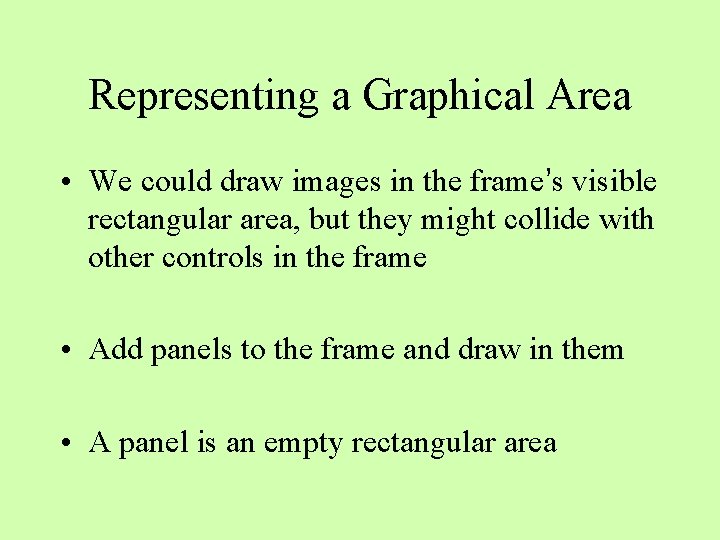 Representing a Graphical Area

• We could draw images in the frame's visible rectangular area, but they might collide with other controls in the frame

• Add panels to the frame and draw in them

• A panel is an empty rectangular area